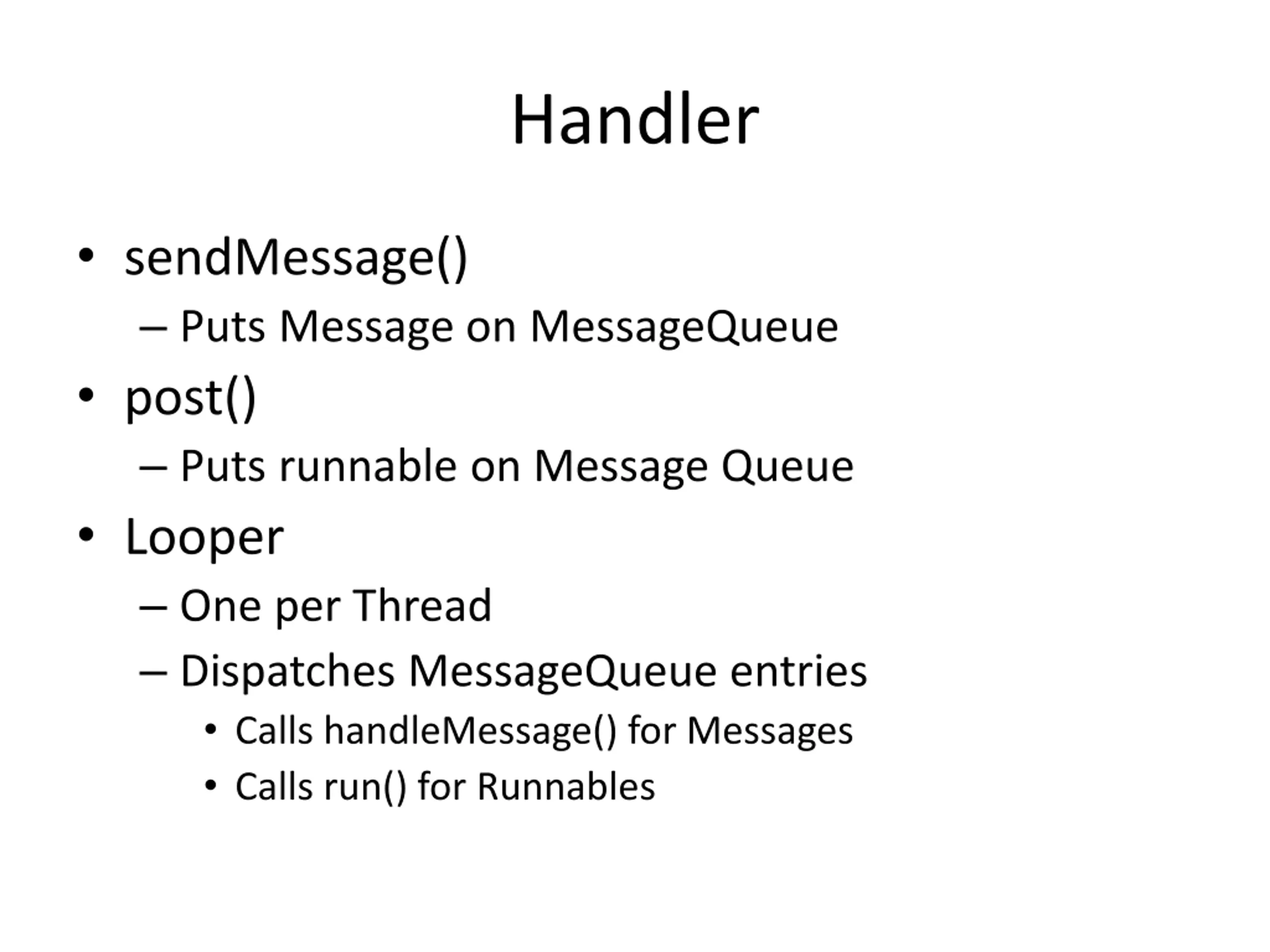 Handler

• sendMessage()
– Puts Message on MessageQueue
• post()
– Puts runnable on Message Queue
• Looper
– One per Thread
– Dispatches MessageQueue entries
• Calls handleMessage() for Messages
• Calls run() for Runnables